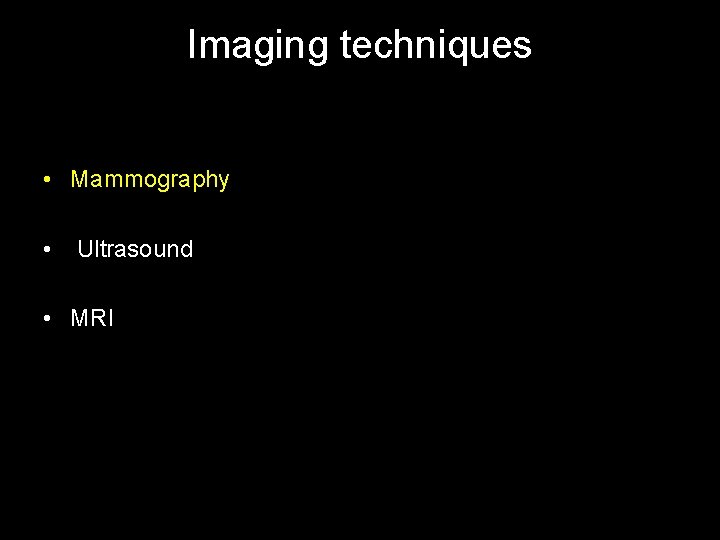 Imaging techniques

• Mammography

• Ultrasound

• MRI